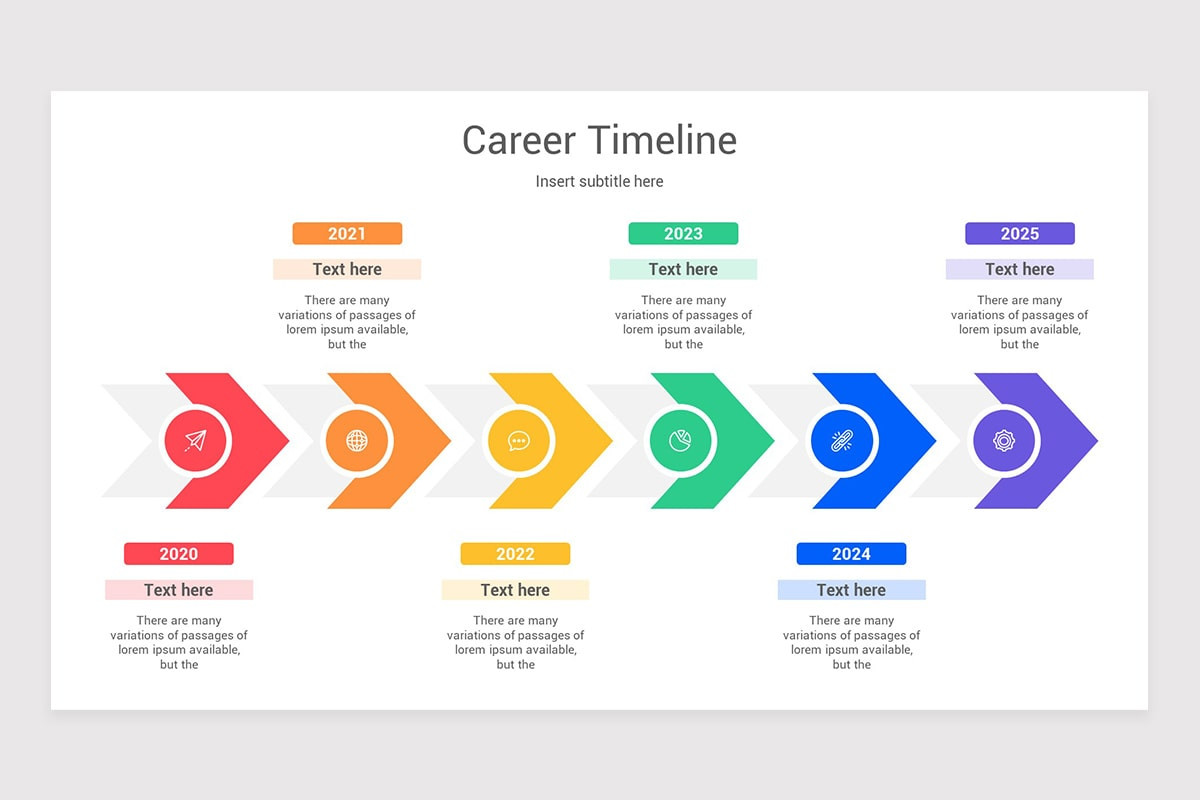 Career Timeline

Insert subtitle here

2021

Text here

There are many variations of passages of lorem ipsum available, but the

2023

Text here

There are many variations of passages of lorem ipsum available, but the

2025

Text here

There are many variations of passages of lorem ipsum available, but the

2020

Text here

There are many variations of passages of lorem ipsum available, but the

2022

Text here

There are many variations of passages of lorem ipsum available, but the

2024

Text here

There are many variations of passages of lorem ipsum available, but the